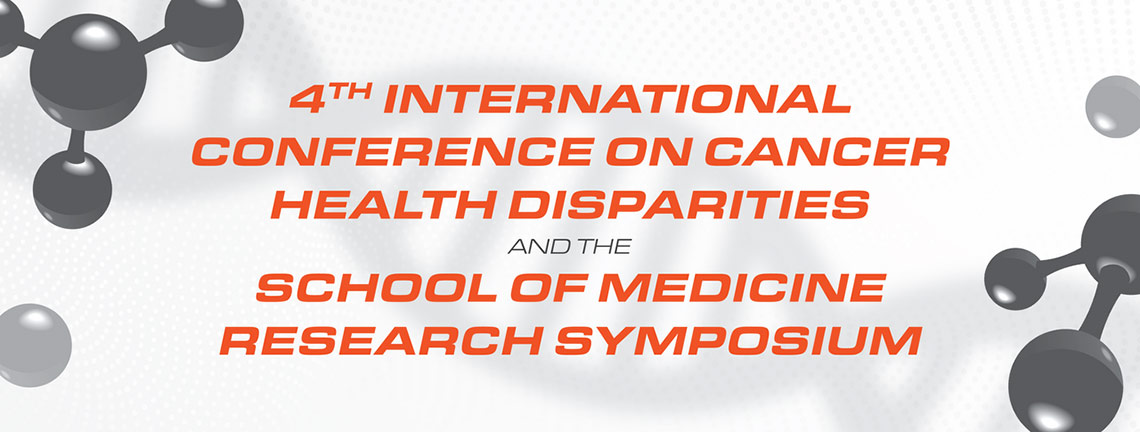 4TH INTERNATIONAL CONFERENCE ON CANCER HEALTH DISPARITIES

AND THE

SCHOOL OF MEDICINE RESEARCH SYMPOSIUM